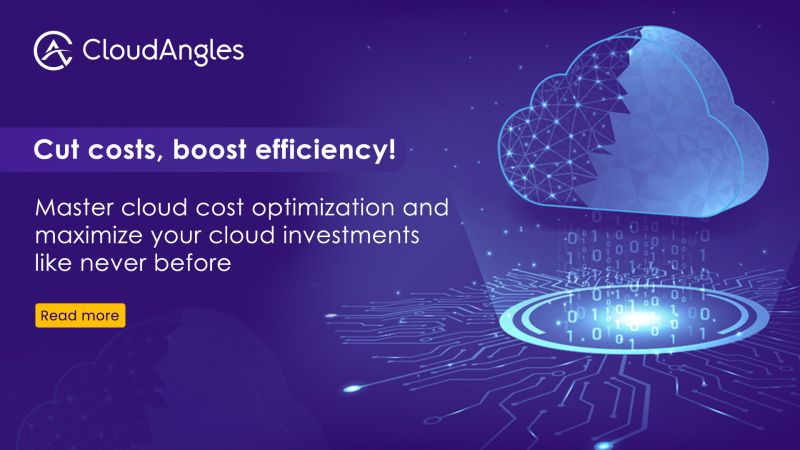 CloudAngles

Cut costs, boost efficiency!

Master cloud cost optimization and maximize your cloud investments like never before

Read more